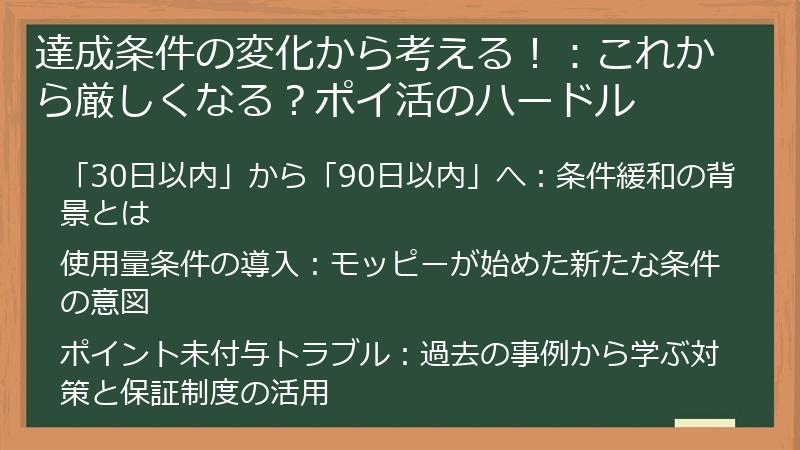 達成条件の変化から考える！：これから厳しくなる？ポイ活のハードル

「30日以内」から「90日以内」へ：条件緩和の背景とは

使用量条件の導入：モッピーが始めた新たな条件の意図

ポイント未付与トラブル：過去の事例から学ぶ対策と保証制度の活用